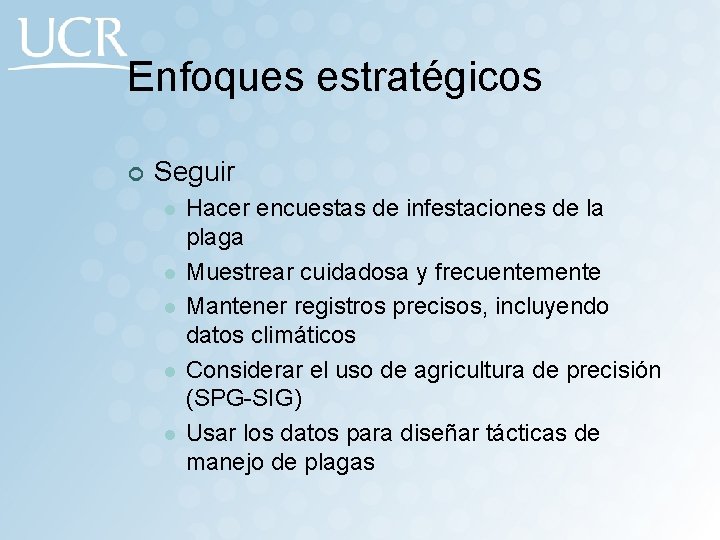 UCR

Enfoques estratégicos

Seguir

Hacer encuestas de infestaciones de la plaga

Muestrear cuidadosa y frecuentemente

Mantener registros precisos, incluyendo datos climáticos

Considerar el uso de agricultura de precisión (SPG-SIG)

Usar los datos para diseñar tácticas de manejo de plagas